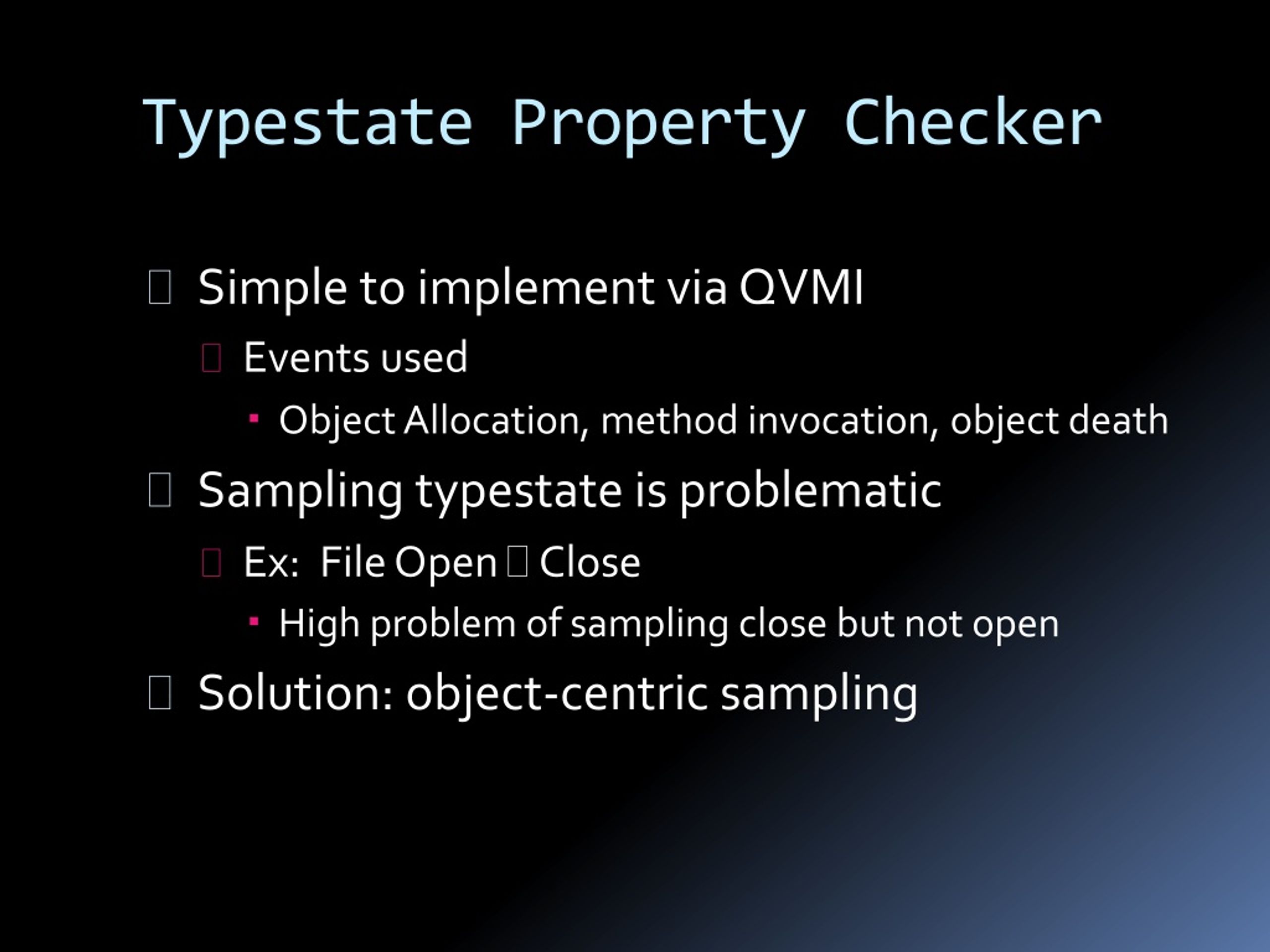 Typestate Property Checker

Simple to implement via QVMI

Events used

Object Allocation, method invocation, object death

Sampling typestate is problematic

Ex: File Open  Close

High problem of sampling close but not open

Solution: object-centric sampling